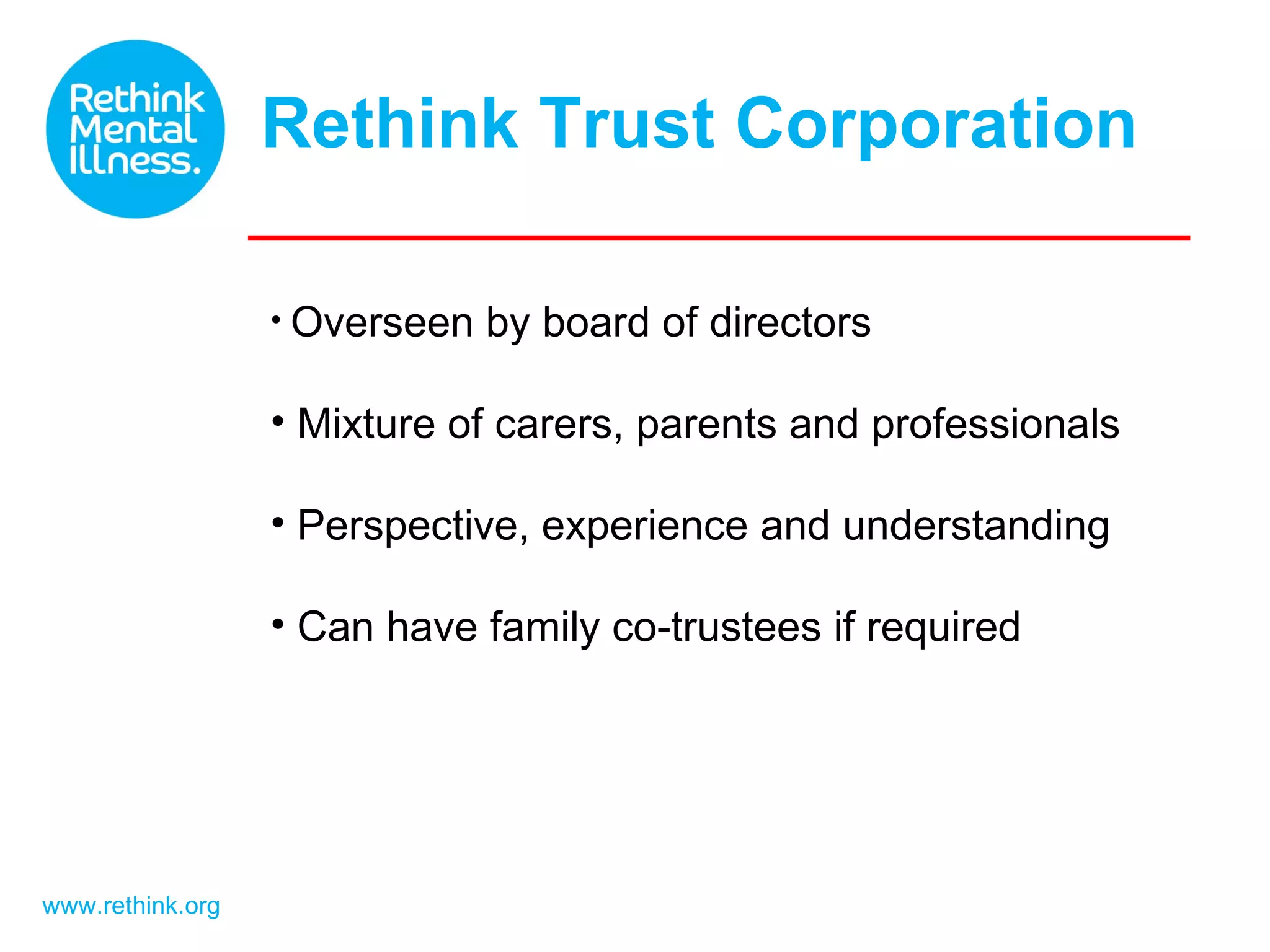 Rethink Mental Illness.

Rethink Trust Corporation

• Overseen by board of directors

• Mixture of carers, parents and professionals

• Perspective, experience and understanding

• Can have family co-trustees if required

www.rethink.org